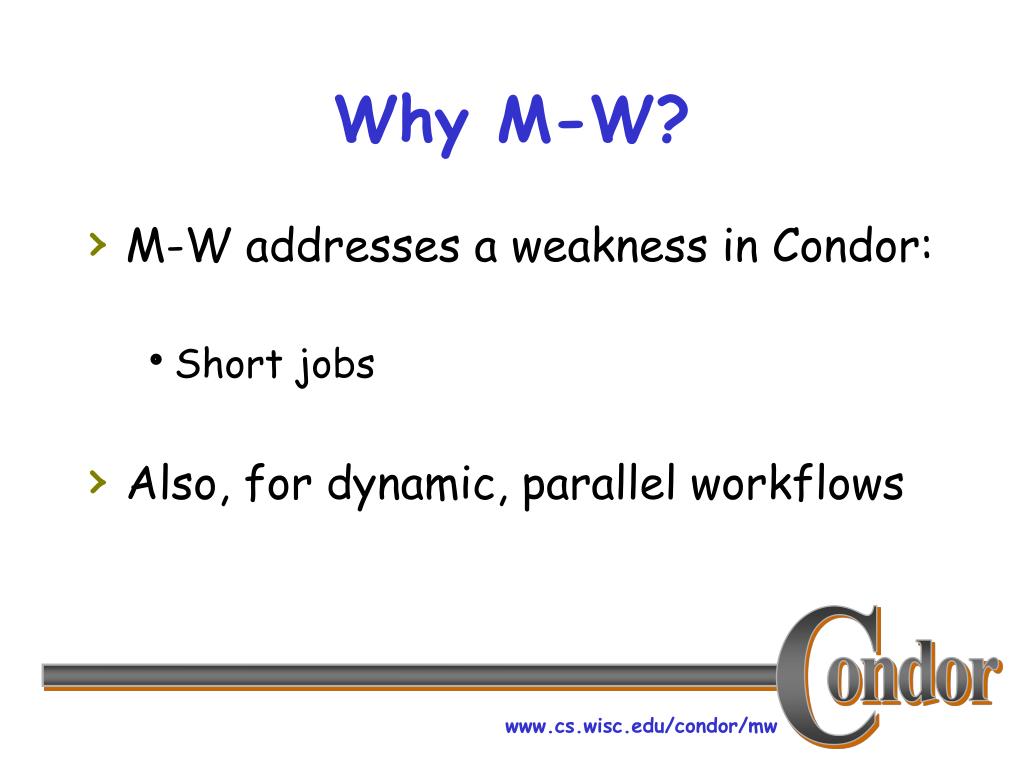 Why M-W?

› M-W addresses a weakness in Condor:

• Short jobs

› Also, for dynamic, parallel workflows

Condor

www.cs.wisc.edu/condor/mw